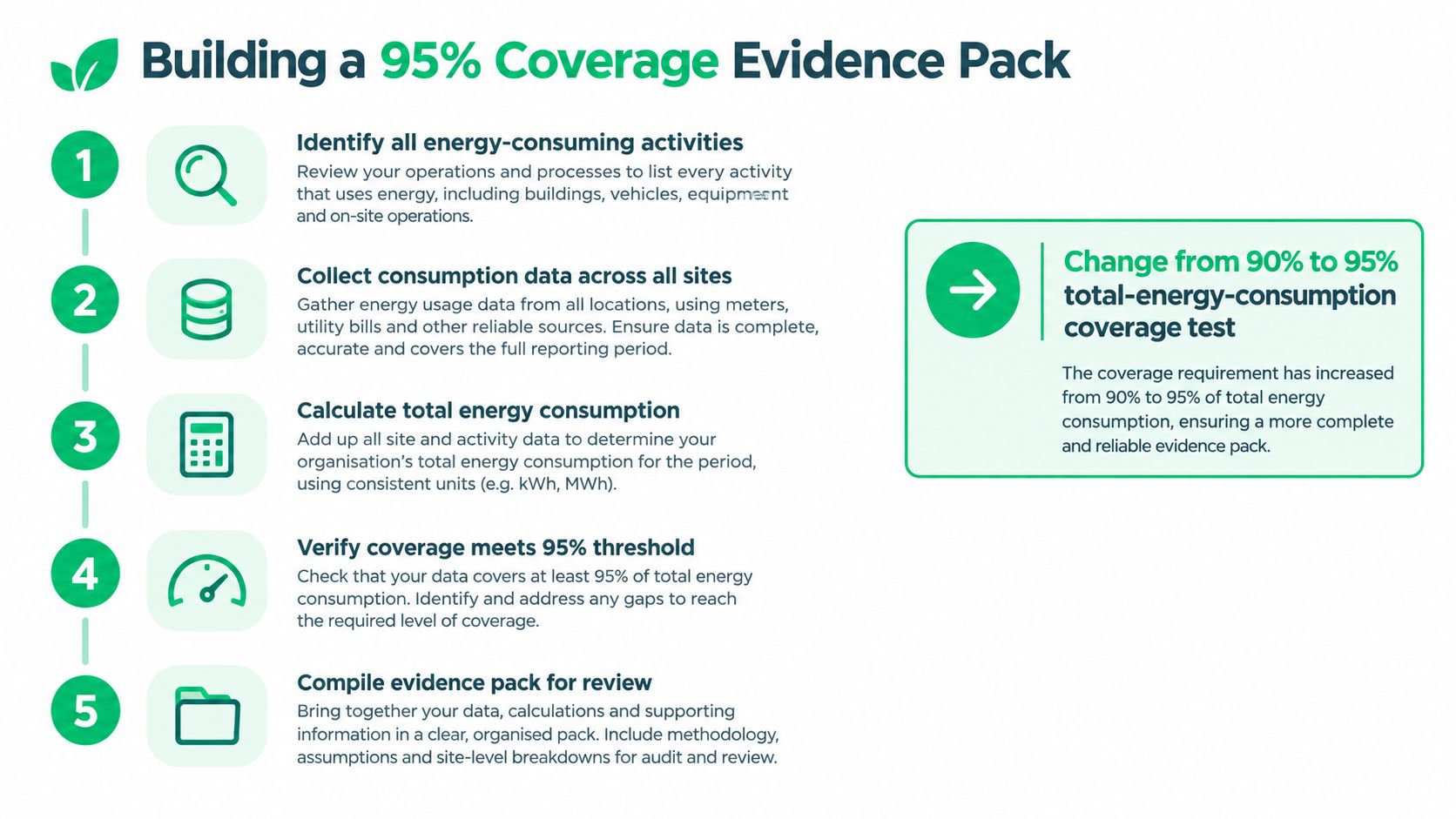 Building a 95% Coverage Evidence Pack

1

Identify all energy-consuming activities

Review your operations and processes to list every activity that uses energy, including buildings, vehicles, equipment and on-site operations.

2

Collect consumption data across all sites

Gather energy usage data from all locations, using meters, utility bills and other reliable sources. Ensure data is complete, accurate and covers the full reporting period.

3

Calculate total energy consumption

Add up all site and activity data to determine your organisation's total energy consumption for the period, using consistent units (e.g. kWh, MWh).

4

Verify coverage meets 95% threshold

Check that your data covers at least 95% of total energy consumption. Identify and address any gaps to reach the required level of coverage.

5

Compile evidence pack for review

Bring together your data, calculations and supporting information in a clear, organised pack. Include methodology, assumptions and site-level breakdowns for audit and review.

Change from 90% to 95% total-energy-consumption coverage test

The coverage requirement has increased from 90% to 95% of total energy consumption, ensuring a more complete and reliable evidence pack.